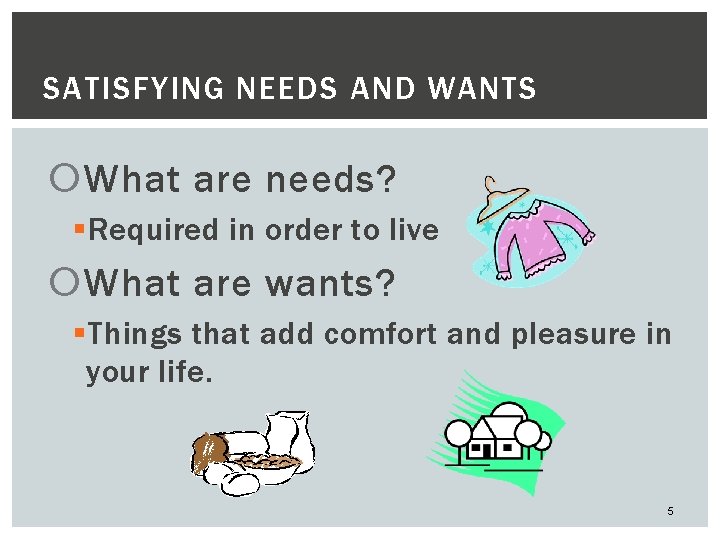 SATISFYING NEEDS AND WANTS

What are needs?

Required in order to live

What are wants?

Things that add comfort and pleasure in your life.

5